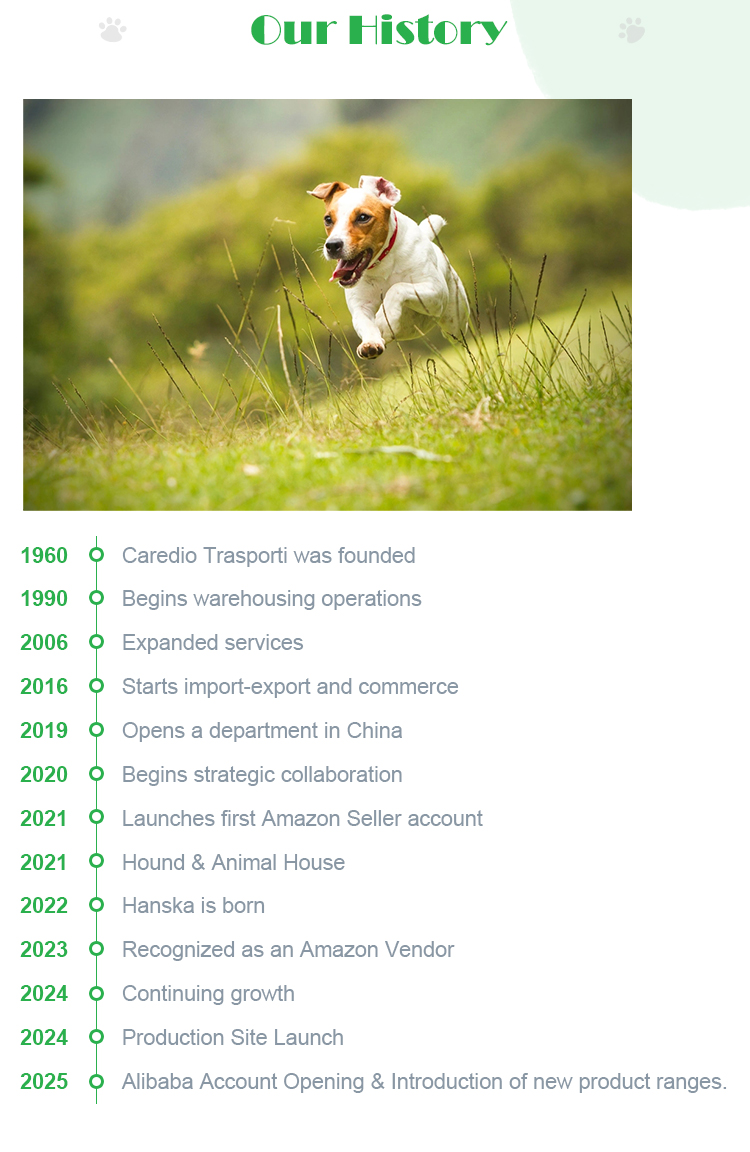 Our History

1960 Caredio Trasporti was founded
1990 Begins warehousing operations
2006 Expanded services
2016 Starts import-export and commerce
2019 Opens a department in China
2020 Begins strategic collaboration
2021 Launches first Amazon Seller account
2021 Hound & Animal House
2022 Hanska is born
2023 Recognized as an Amazon Vendor
2024 Continuing growth
2024 Production Site Launch
2025 Alibaba Account Opening & Introduction of new product ranges.